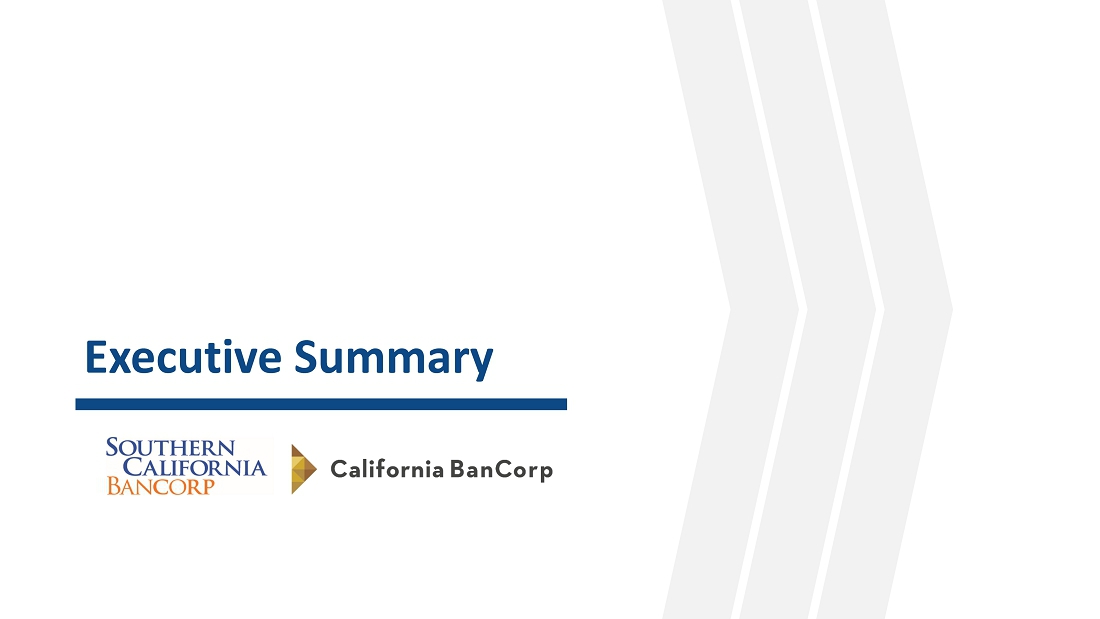 Executive Summary

SOUTHERN CALIFORNIA BANCORP

California BanCorp